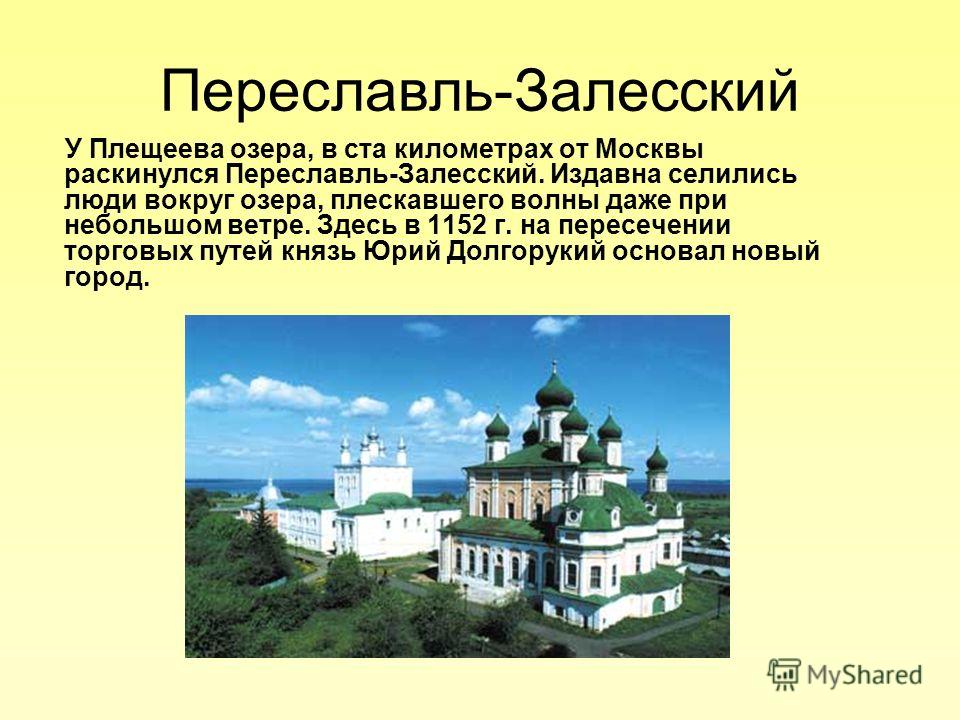 Переславль-Залесский

У Плещеева озера, в ста километрах от Москвы раскинулся Переславль-Залесский. Издавна селились люди вокруг озера, плескавшего волны даже при небольшом ветре. Здесь в 1152 г. на пересечении торговых путей князь Юрий Долгорукий основал новый город.

MyShared